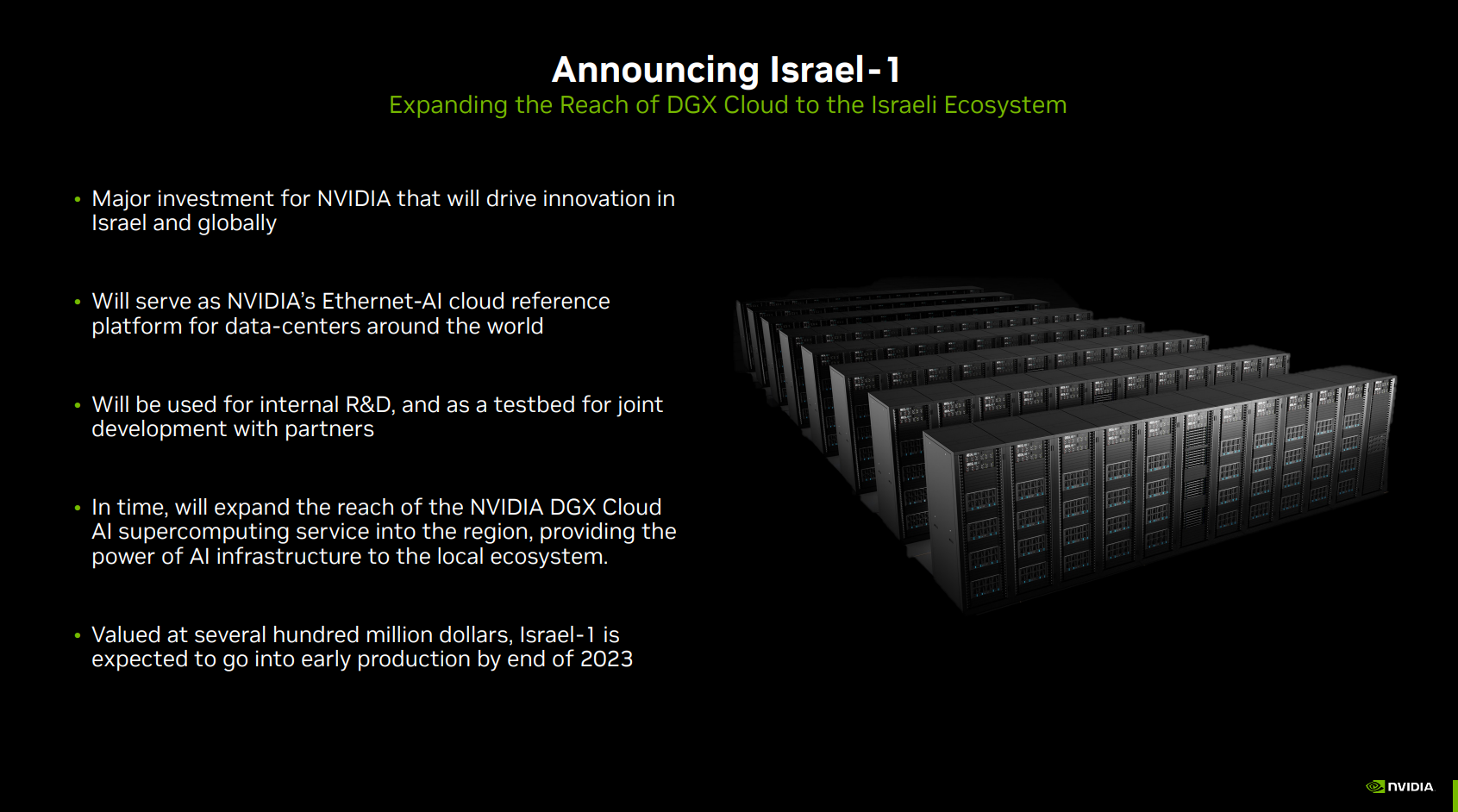 Announcing Israel-1
Expanding the Reach of DGX Cloud to the Israeli Ecosystem

• Major investment for NVIDIA that will drive innovation in Israel and globally

• Will serve as NVIDIA's Ethernet-AI cloud reference platform for data-centers around the world

• Will be used for internal R&D, and as a testbed for joint development with partners

• In time, will expand the reach of the NVIDIA DGX Cloud AI supercomputing service into the region, providing the power of AI infrastructure to the local ecosystem.

• Valued at several hundred million dollars, Israel-1 is expected to go into early production by end of 2023

NVIDIA